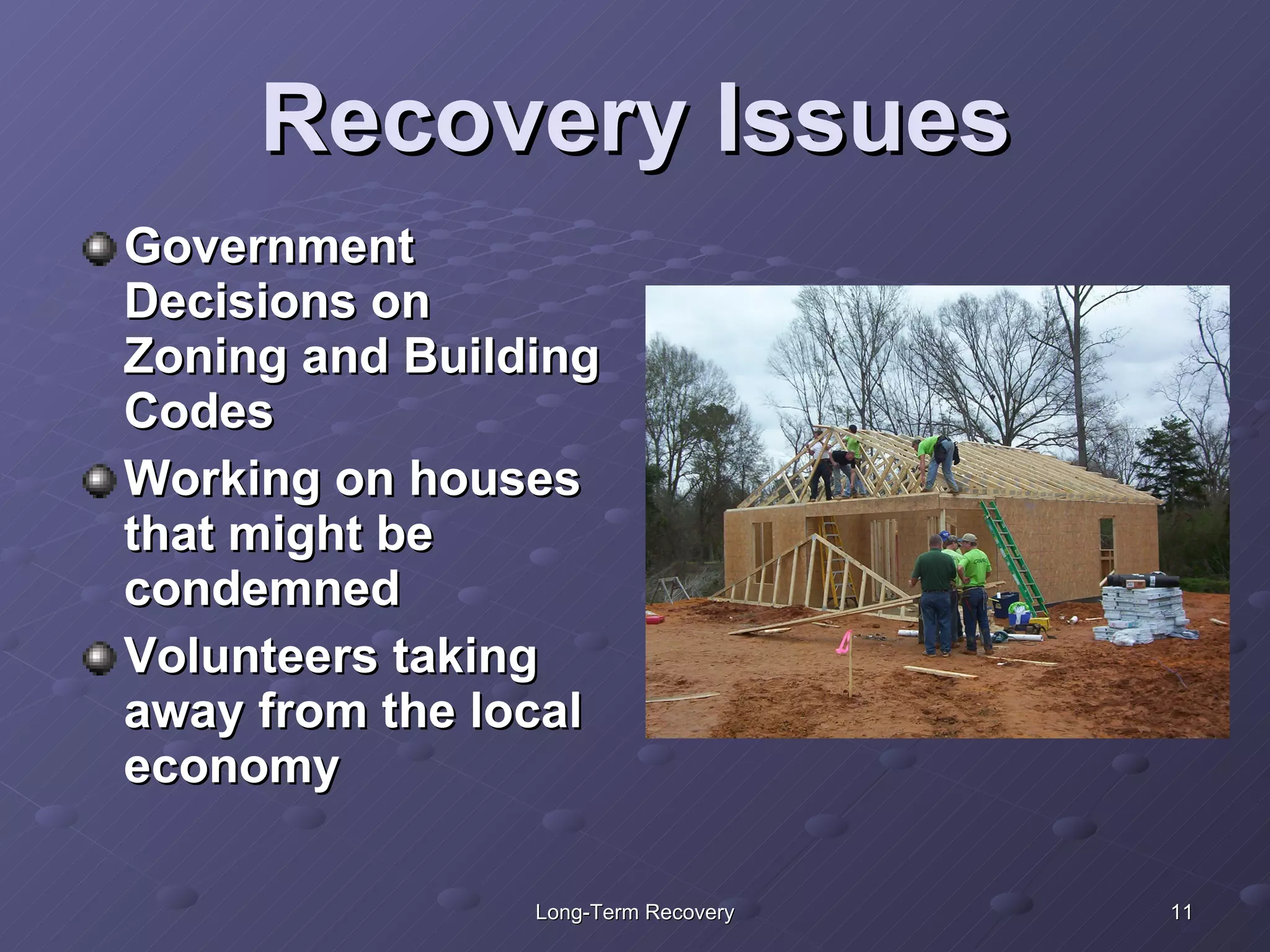 Recovery Issues

Government Decisions on Zoning and Building Codes

Working on houses that might be condemned

Volunteers taking away from the local economy

Long-Term Recovery

11